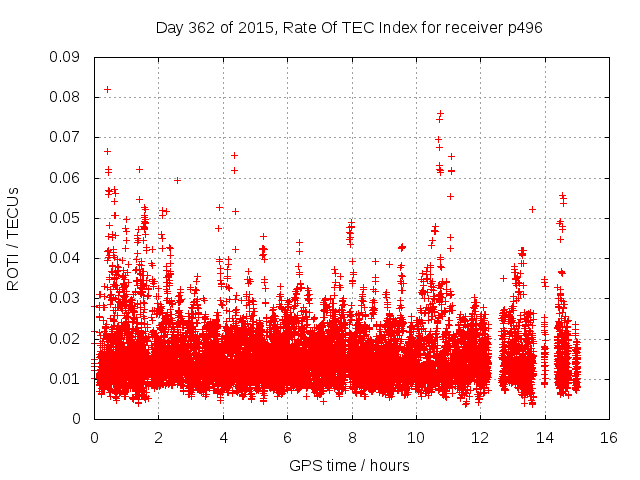 Day 362 of 2015, Rate Of TEC Index for receiver p496

ROTI / TECUs

0.09
0.08
0.07
0.06
0.05
0.04
0.03
0.02
0.01
0

0 2 4 6 8 10 12 14 16

GPS time / hours